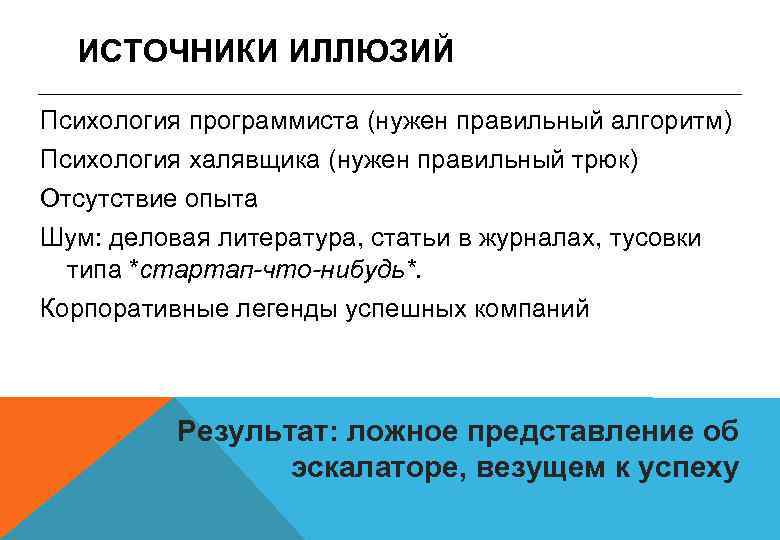 ИСТОЧНИКИ ИЛЛЮЗИЙ

Психология программиста (нужен правильный алгоритм)

Психология халявщика (нужен правильный трюк)

Отсутствие опыта

Шум: деловая литература, статьи в журналах, тусовки типа *стартап-что-нибудь*.

Корпоративные легенды успешных компаний

Результат: ложное представление об эскалаторе, везущем к успеху